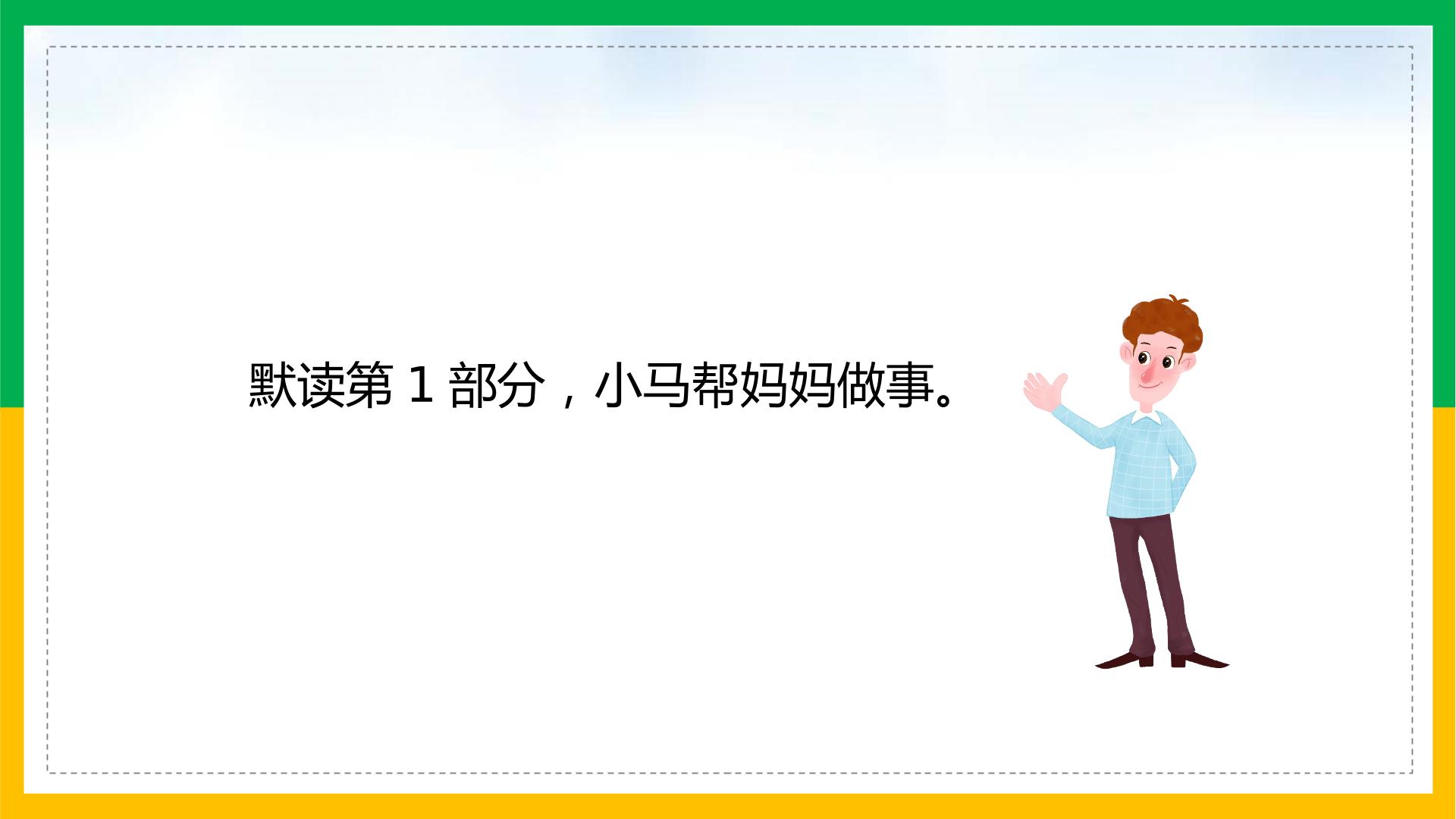 默读第 1 部分，小马帮妈妈做事。